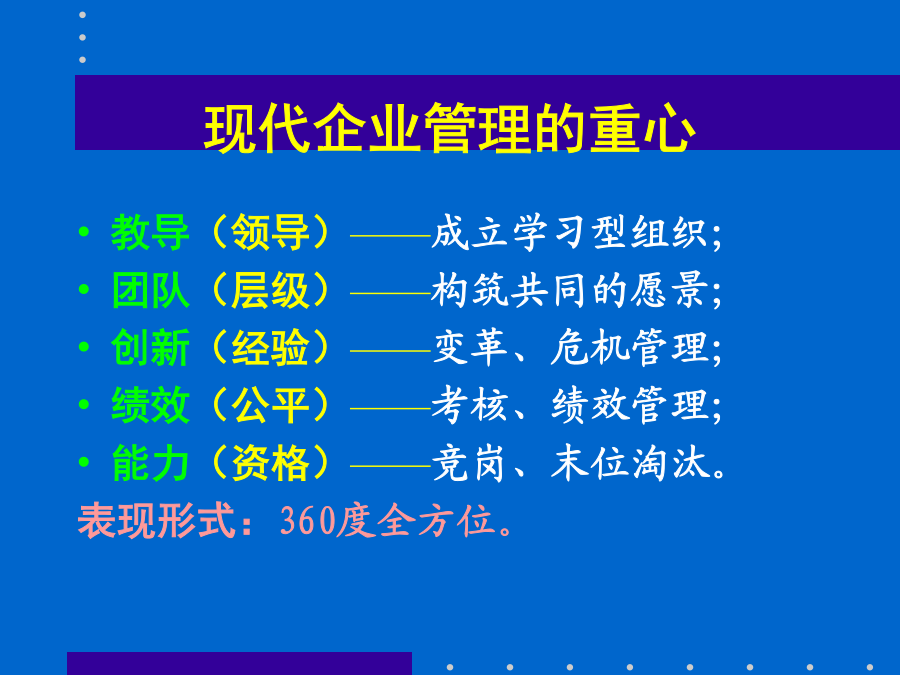 现代企业管理的重心

• 教导（领导）——成立学习型组织;
• 团队（层级）——构筑共同的愿景;
• 创新（经验）——变革、危机管理;
• 绩效（公平）——考核、绩效管理;
• 能力（资格）——竞岗、末位淘汰。

表现形式：360度全方位。